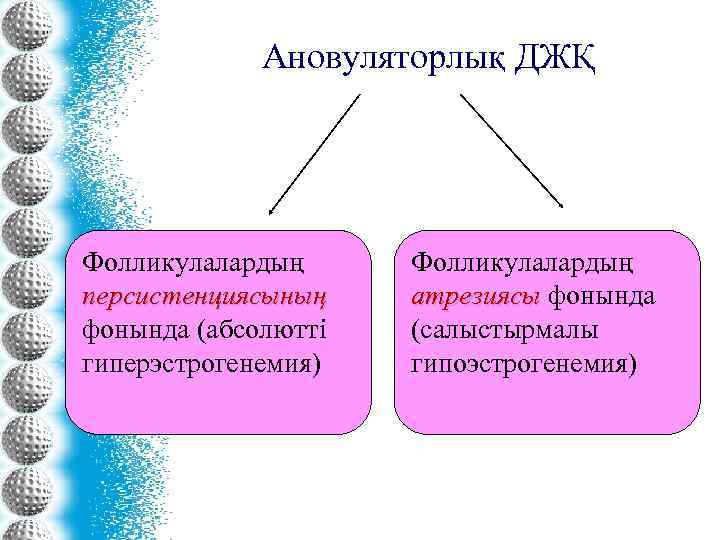 Ановуляторлық ДЖҚ

Фолликулалардың персистенциясының фонында (абсолютті гиперэстрогенемия)

Фолликулалардың атрезиясы фонында (салыстырмалы гипоэстрогенемия)